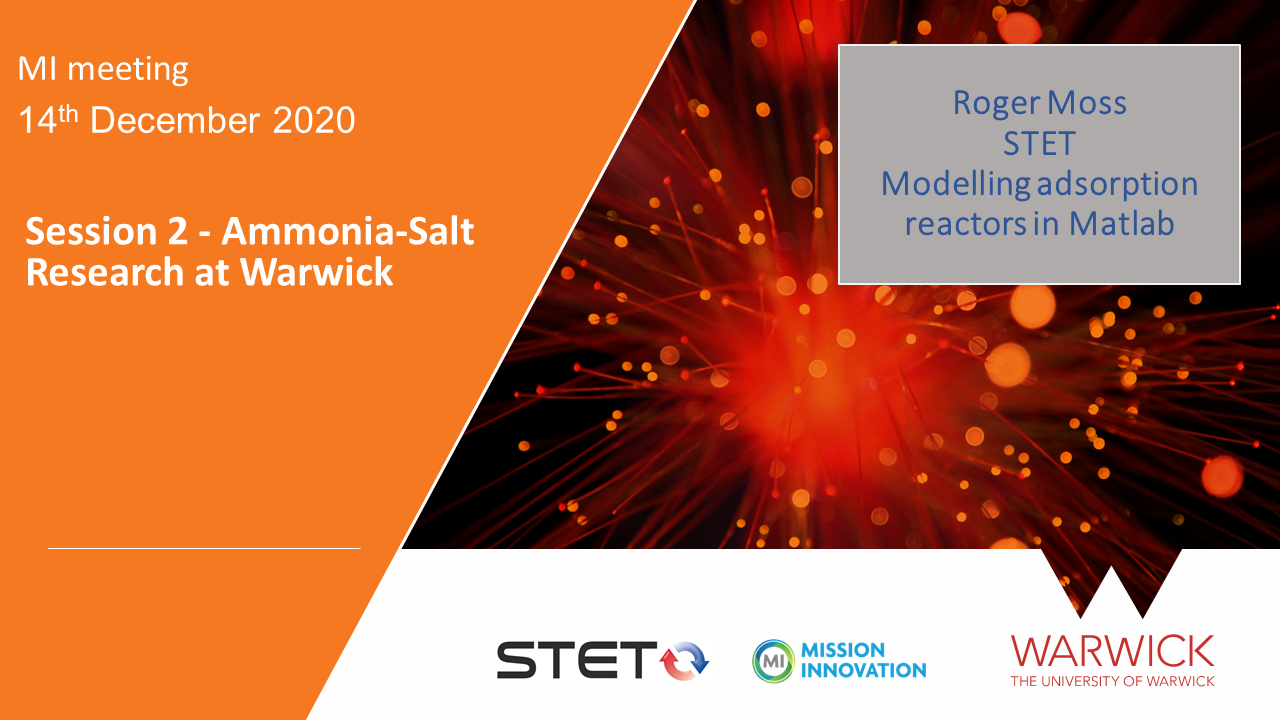 MI meeting
14th December 2020

Session 2 - Ammonia-Salt Research at Warwick

Roger Moss
STET
Modelling adsorption reactors in Matlab

STET

MI MISSION INNOVATION

WARWICK
THE UNIVERSITY OF WARWICK